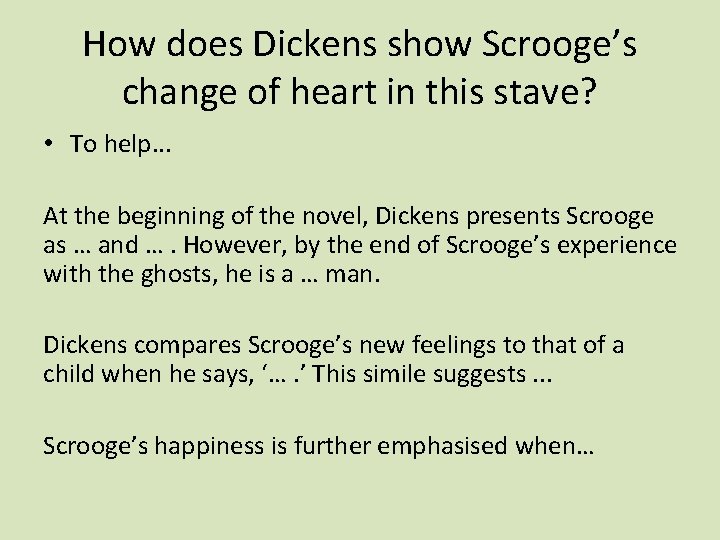 How does Dickens show Scrooge’s change of heart in this stave?

• To help…

At the beginning of the novel, Dickens presents Scrooge as … and … . However, by the end of Scrooge’s experience with the ghosts, he is a … man.

Dickens compares Scrooge’s new feelings to that of a child when he says, ‘… .’ This simile suggests ...

Scrooge’s happiness is further emphasised when…